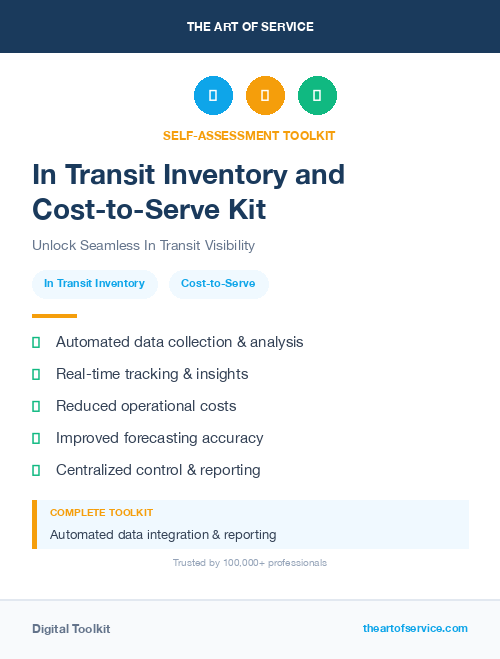 THE ART OF SERVICE

SELF-ASSESSMENT TOOLKIT

In Transit Inventory and Cost-to-Serve Kit

Unlock Seamless In Transit Visibility

In Transit Inventory

Cost-to-Serve

Automated data collection & analysis

Real-time tracking & insights

Reduced operational costs

Improved forecasting accuracy

Centralized control & reporting

COMPLETE TOOLKIT

Automated data integration & reporting

Trusted by 100,000+ professionals

Digital Toolkit

theartofservice.com